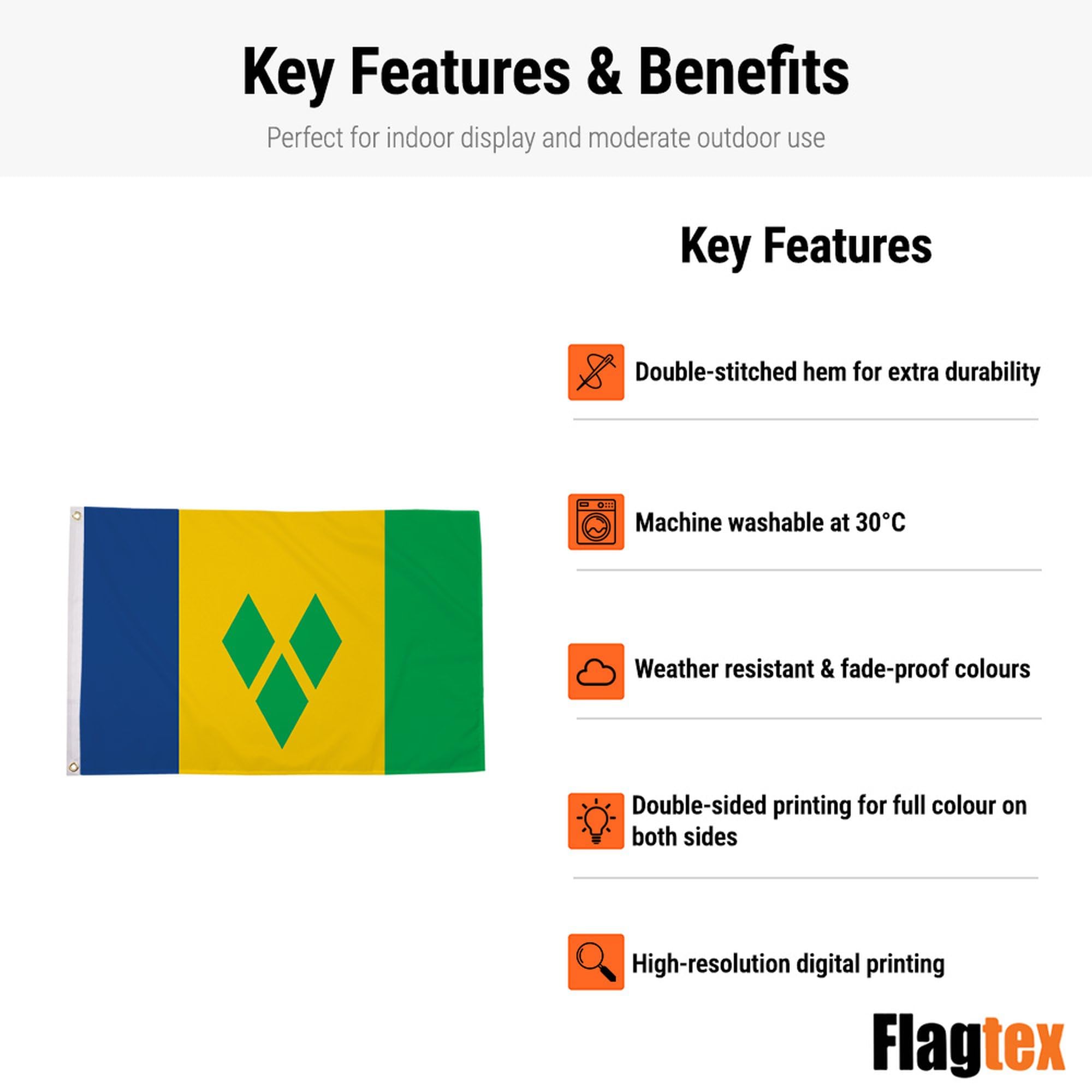 Key Features & Benefits

Perfect for indoor display and moderate outdoor use

Key Features

Double-stitched hem for extra durability

Machine washable at 30°C

Weather resistant & fade-proof colours

Double-sided printing for full colour on both sides

High-resolution digital printing

Flagtex